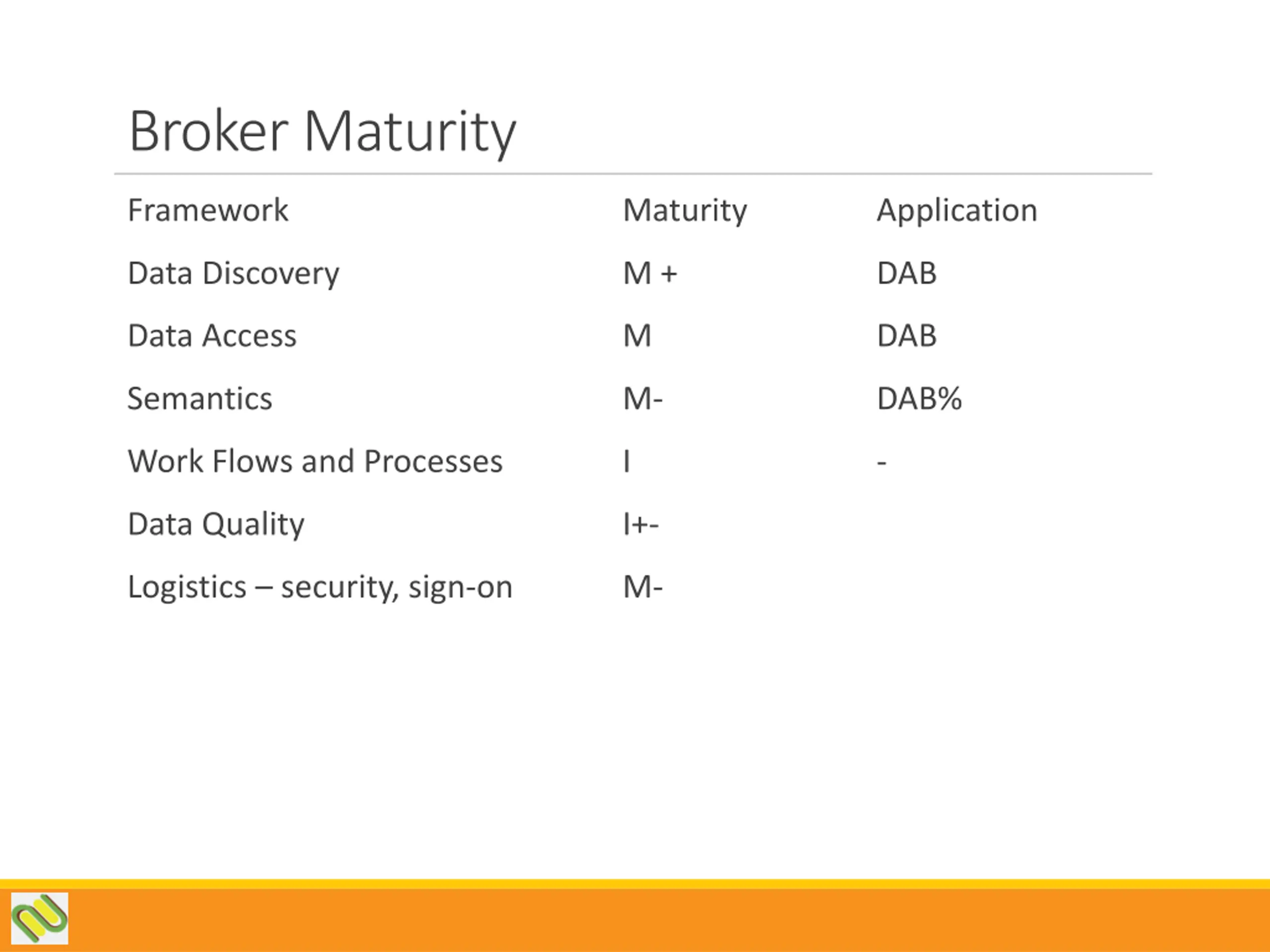 Broker Maturity

| Framework | Maturity | Application |
|---|---|---|
| Data Discovery | M + | DAB |
| Data Access | M | DAB |
| Semantics | M- | DAB% |
| Work Flows and Processes | I | - |
| Data Quality | I+- | |
| Logistics – security, sign-on | M- | |